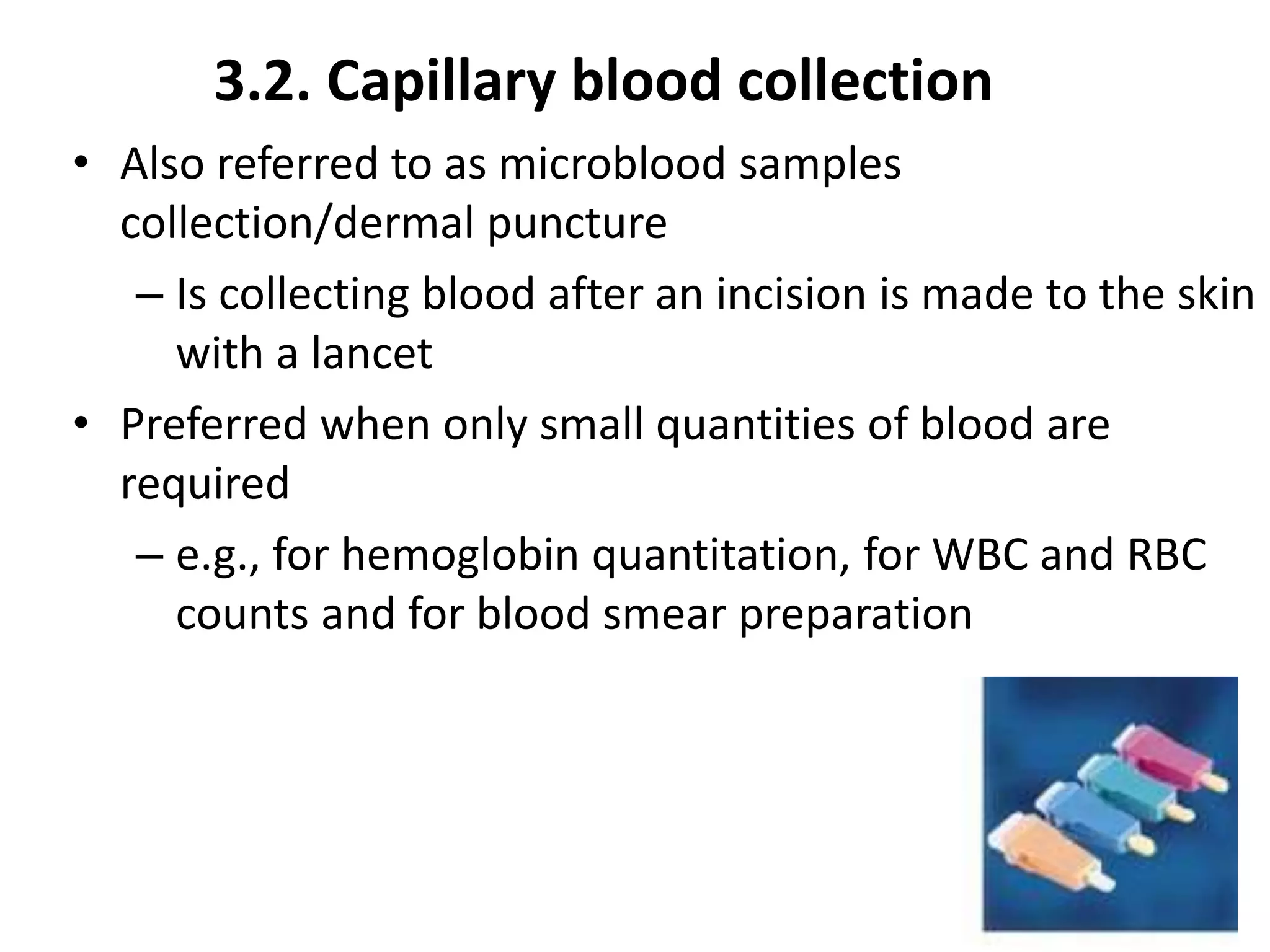 3.2. Capillary blood collection

• Also referred to as microblood samples collection/dermal puncture

– Is collecting blood after an incision is made to the skin with a lancet

• Preferred when only small quantities of blood are required

– e.g., for hemoglobin quantitation, for WBC and RBC counts and for blood smear preparation